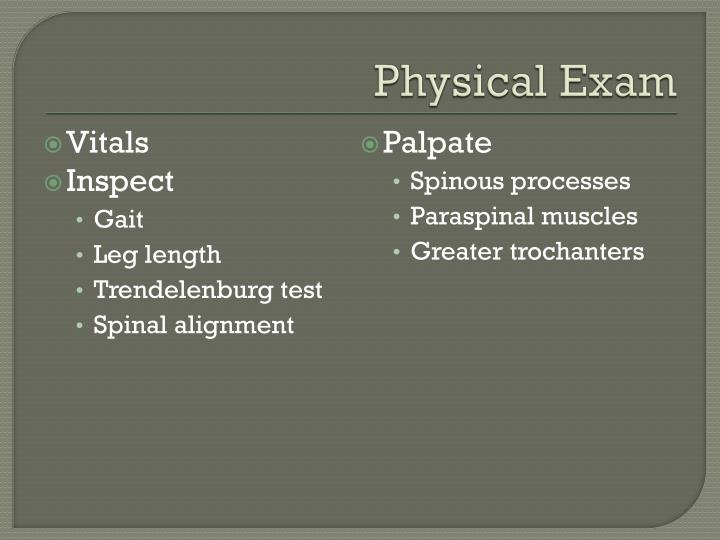 Physical Exam

Vitals
Inspect
• Gait
• Leg length
• Trendelenburg test
• Spinal alignment

Palpate
• Spinous processes
• Paraspinal muscles
• Greater trochanters